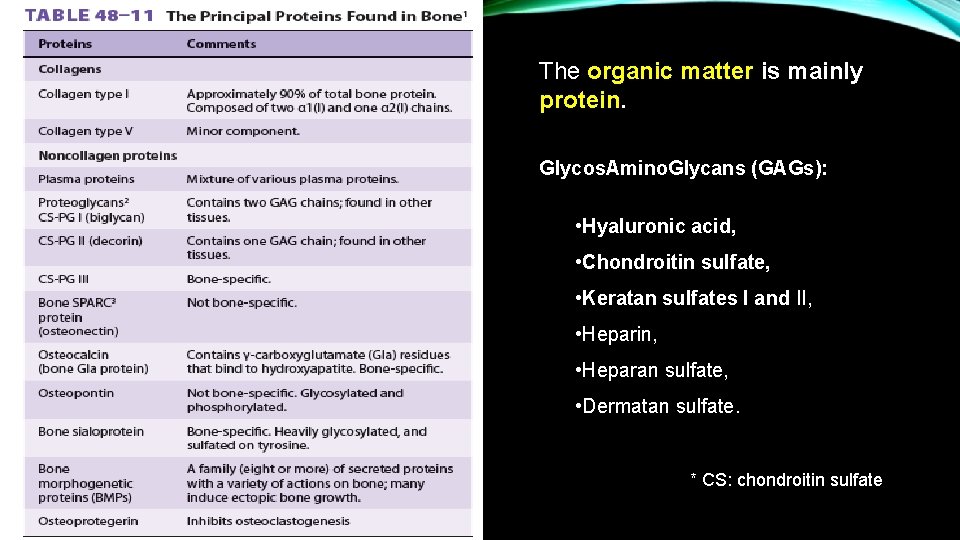 TABLE 48–11 The Principal Proteins Found in Bone$^1$

| Proteins | Comments |
|---|---|
| Collagens | |
| Collagen type I | Approximately 90% of total bone protein. Composed of two α1(I) and one α2(I) chains. |
| Collagen type V | Minor component. |
| Noncollagen proteins | |
| Plasma proteins | Mixture of various plasma proteins. |
| Proteoglycans$^2$ CS-PG I (biglycan) | Contains two GAG chains; found in other tissues. |
| CS-PG II (decorin) | Contains one GAG chain; found in other tissues. |
| CS-PG III | Bone-specific. |
| Bone SPARC$^3$ protein (osteonectin) | Not bone-specific. |
| Osteocalcin (bone Gla protein) | Contains γ-carboxyglutamate (Gla) residues that bind to hydroxyapatite. Bone-specific. |
| Osteopontin | Not bone-specific. Glycosylated and phosphorylated. |
| Bone sialoprotein | Bone-specific. Heavily glycosylated, and sulfated on tyrosine. |
| Bone morphogenetic proteins (BMPs) | A family (eight or more) of secreted proteins with a variety of actions on bone; many induce ectopic bone growth. |
| Osteoprotegerin | Inhibits osteoclastogenesis |

The organic matter is mainly protein.

GlycosAminoGlycans (GAGs):

•Hyaluronic acid,

•Chondroitin sulfate,

•Keratan sulfates I and II,

•Heparin,

•Heparan sulfate,

•Dermatan sulfate.

* CS: chondroitin sulfate